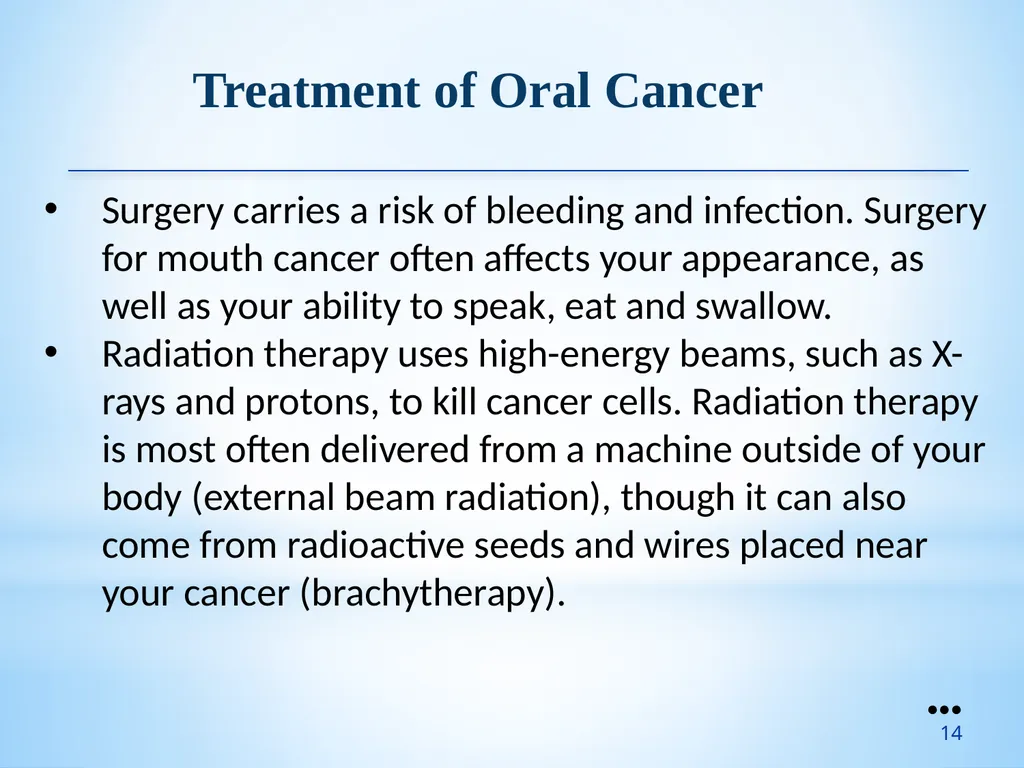 Treatment of Oral Cancer

• Surgery carries a risk of bleeding and infection. Surgery for mouth cancer often affects your appearance, as well as your ability to speak, eat and swallow.
• Radiation therapy uses high-energy beams, such as X-rays and protons, to kill cancer cells. Radiation therapy is most often delivered from a machine outside of your body (external beam radiation), though it can also come from radioactive seeds and wires placed near your cancer (brachytherapy).

14